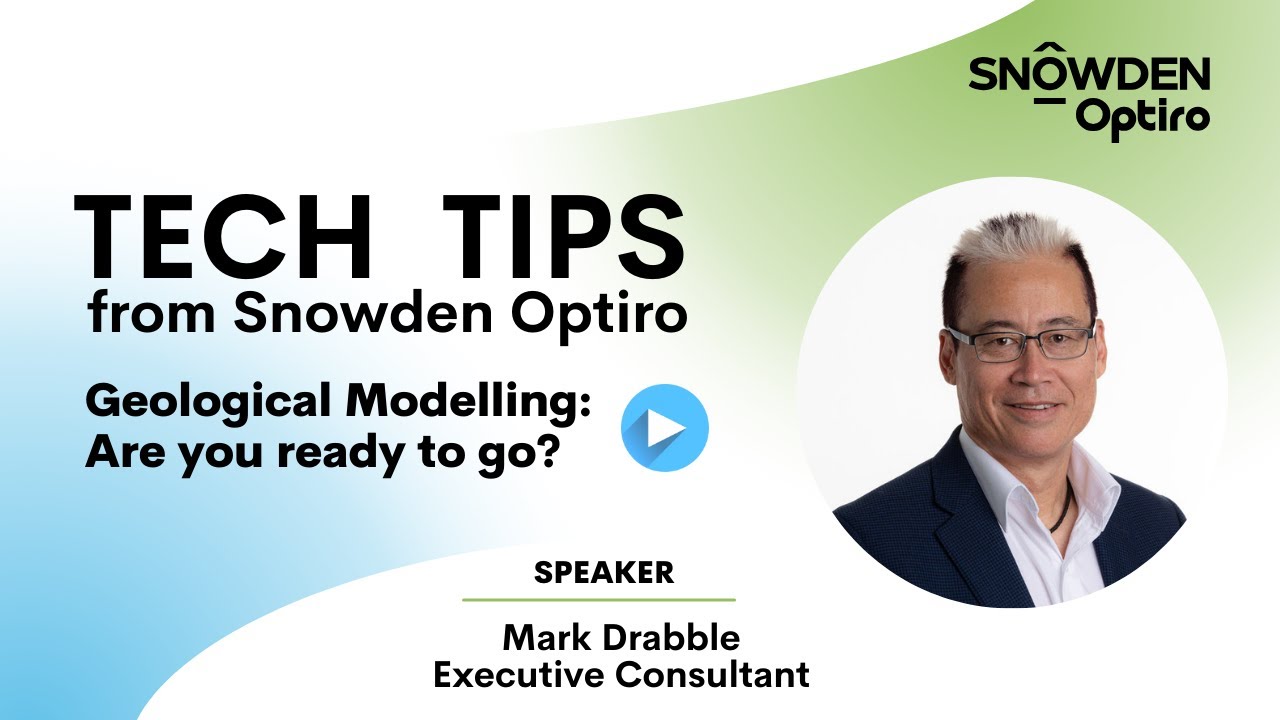 SNOWDEN Optiro

TECH TIPS
from Snowden Optiro

Geological Modelling: Are you ready to go?

SPEAKER

Mark Drabble
Executive Consultant